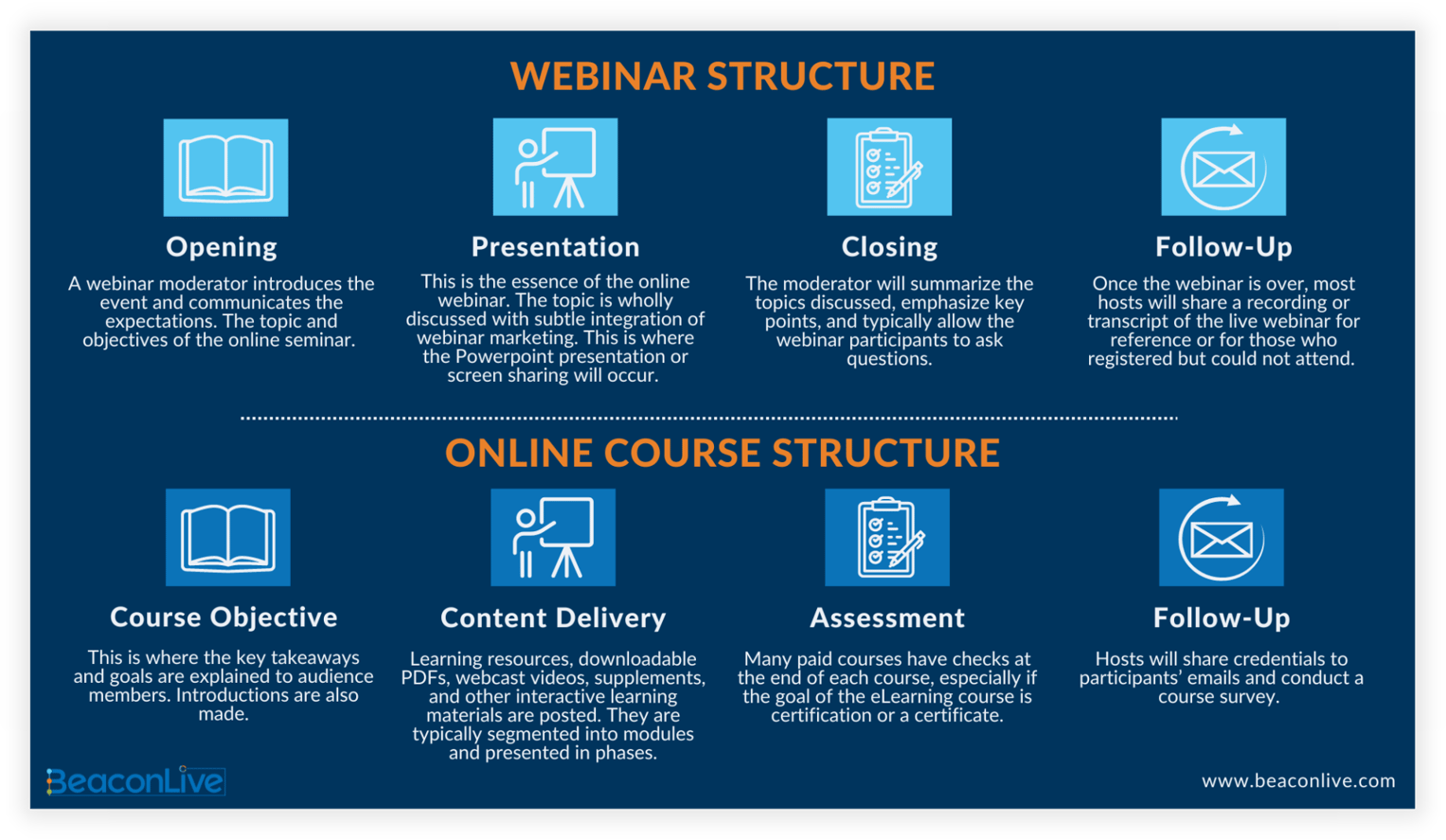 WEBINAR STRUCTURE

Opening

A webinar moderator introduces the event and communicates the expectations. The topic and objectives of the online seminar.

Presentation

This is the essence of the online webinar. The topic is wholly discussed with subtle integration of webinar marketing. This is where the Powerpoint presentation or screen sharing will occur.

Closing

The moderator will summarize the topics discussed, emphasize key points, and typically allow the webinar participants to ask questions.

Follow-Up

Once the webinar is over, most hosts will share a recording or transcript of the live webinar for reference or for those who registered but could not attend.

ONLINE COURSE STRUCTURE

Course Objective

This is where the key takeaways and goals are explained to audience members. Introductions are also made.

Content Delivery

Learning resources, downloadable PDFs, webcast videos, supplements, and other interactive learning materials are posted. They are typically segmented into modules and presented in phases.

Assessment

Many paid courses have checks at the end of each course, especially if the goal of the eLearning course is certification or a certificate.

Follow-Up

Hosts will share credentials to participants' emails and conduct a course survey.

BeaconLive

www.beaconlive.com